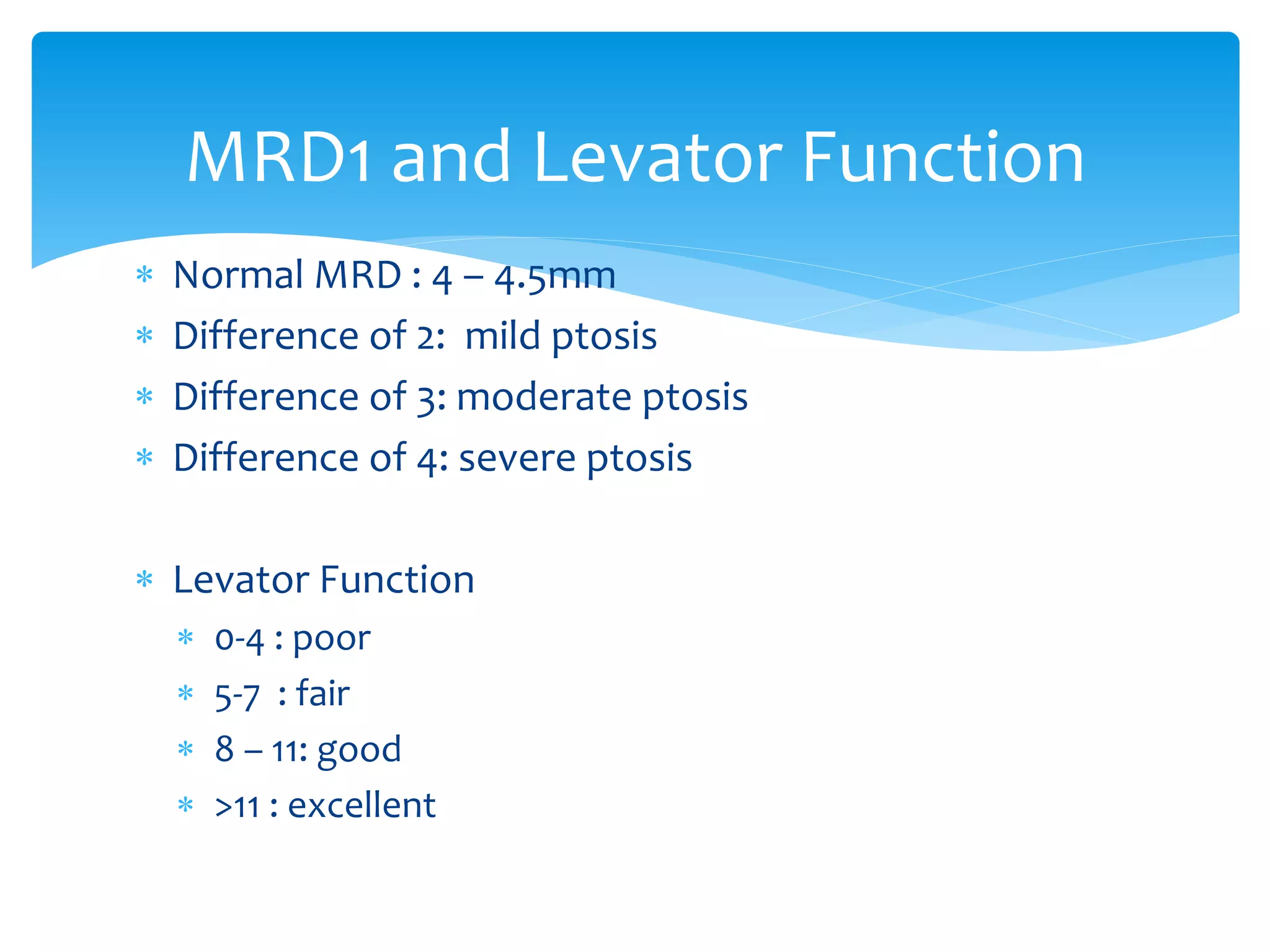 MRD1 and Levator Function

* Normal MRD : 4 – 4.5mm
* Difference of 2:  mild ptosis
* Difference of 3: moderate ptosis
* Difference of 4: severe ptosis

* Levator Function
  * 0-4 : poor
  * 5-7  : fair
  * 8 – 11: good
  * >11 : excellent